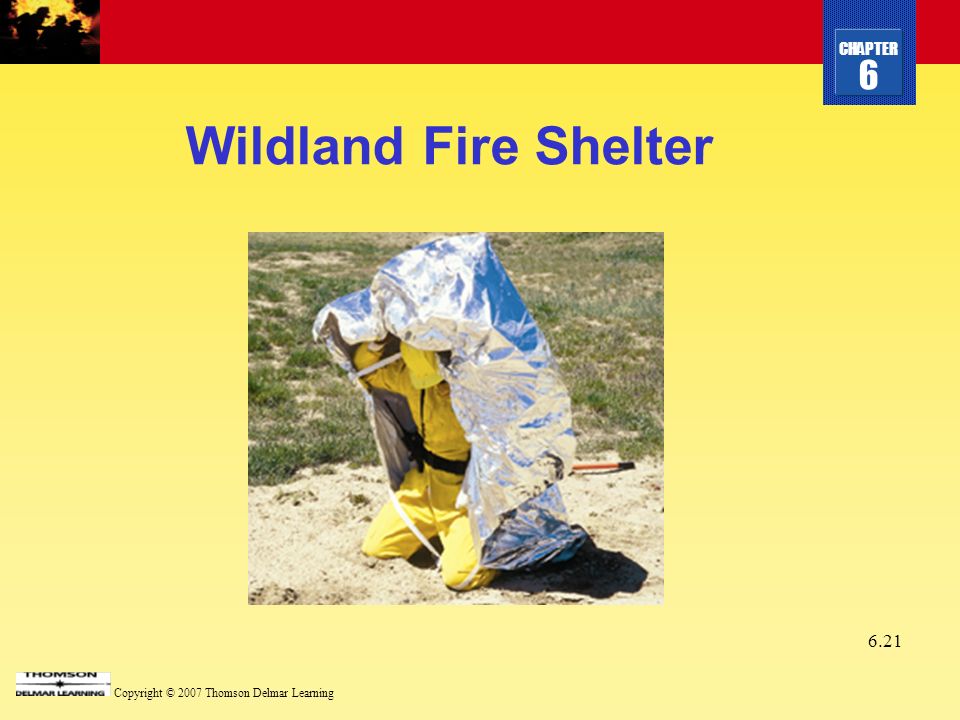 CHAPTER
6

Wildland Fire Shelter

6.21

THOMSON
DELMAR LEARNING

Copyright © 2007 Thomson Delmar Learning